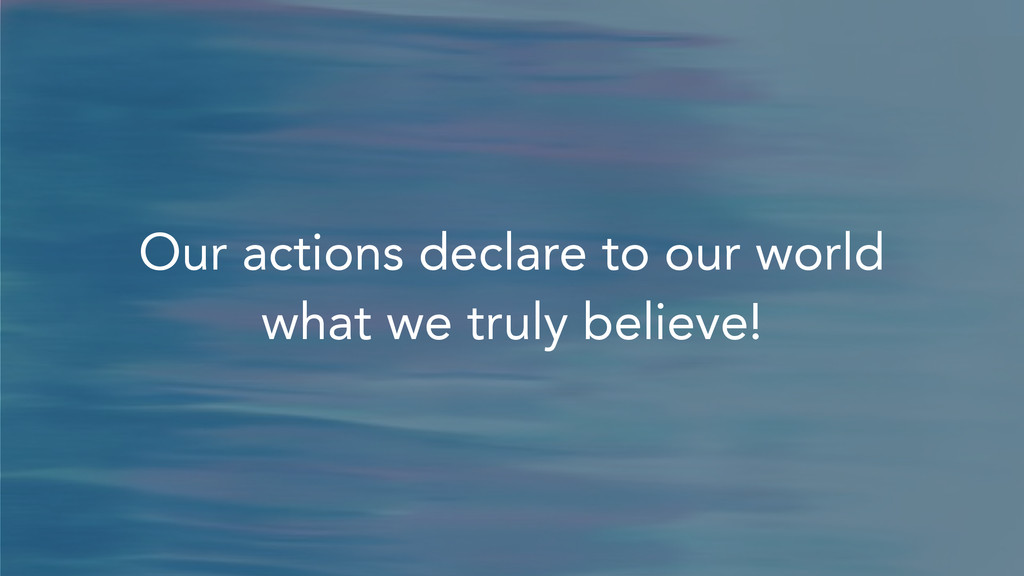 Our actions declare to our world what we truly believe!